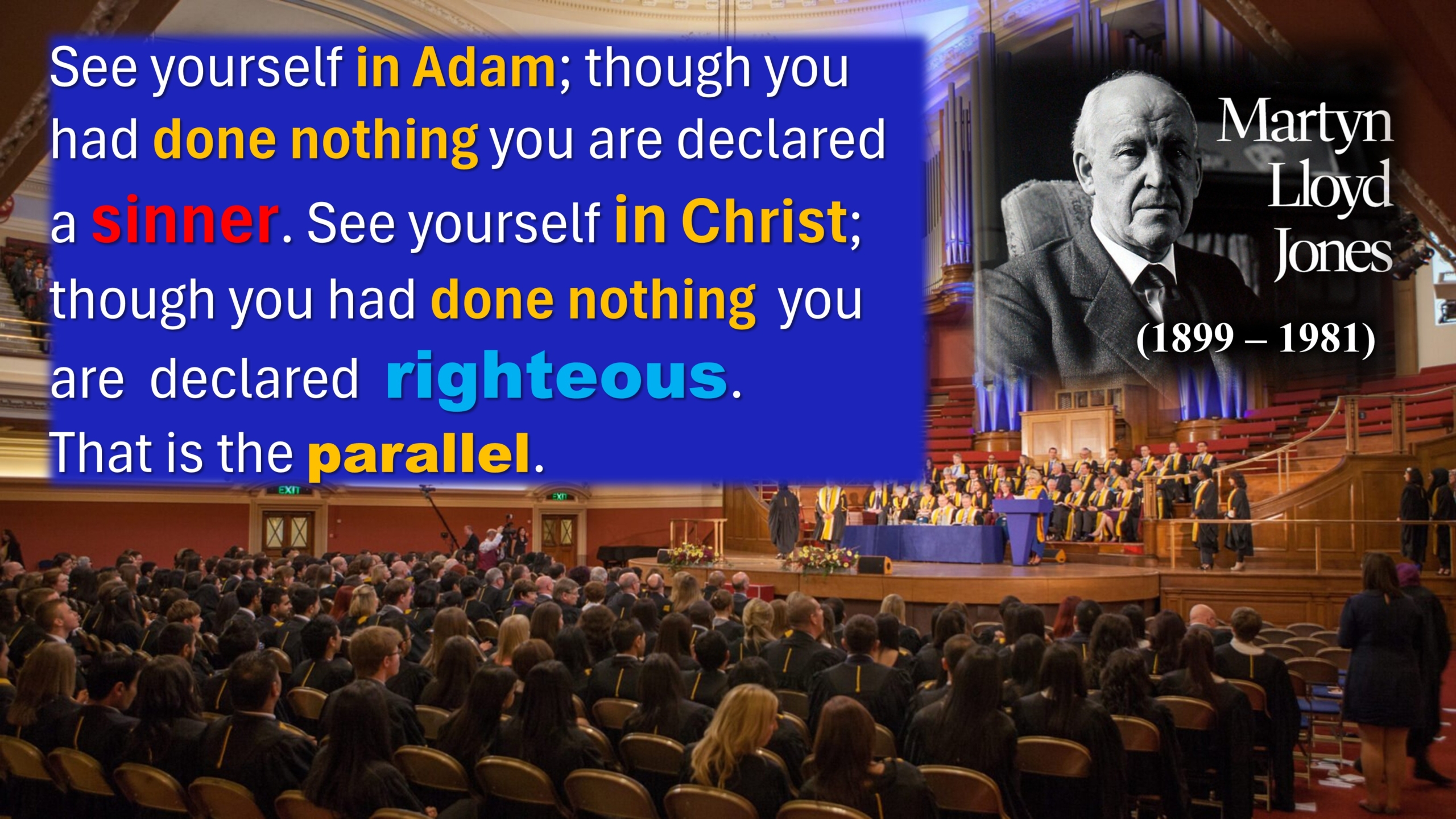 See yourself in Adam; though you had done nothing you are declared a sinner. See yourself in Christ; though you had done nothing you are declared righteous.
That is the parallel.

Martyn Lloyd Jones

(1899 – 1981)

EXIT

EXIT